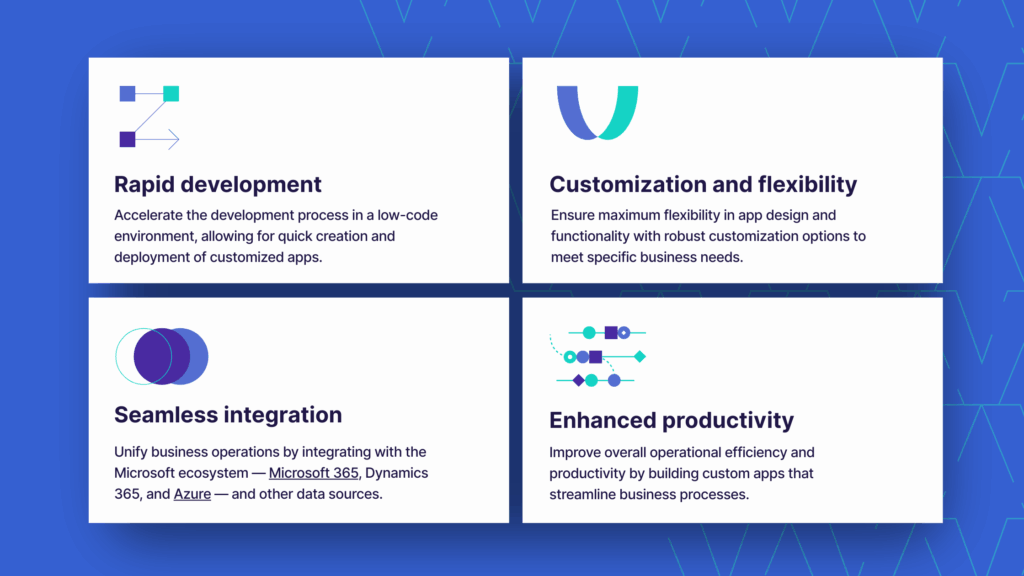 Rapid development

Accelerate the development process in a low-code environment, allowing for quick creation and deployment of customized apps.

Customization and flexibility

Ensure maximum flexibility in app design and functionality with robust customization options to meet specific business needs.

Seamless integration

Unify business operations by integrating with the Microsoft ecosystem — Microsoft 365, Dynamics 365, and Azure — and other data sources.

Enhanced productivity

Improve overall operational efficiency and productivity by building custom apps that streamline business processes.